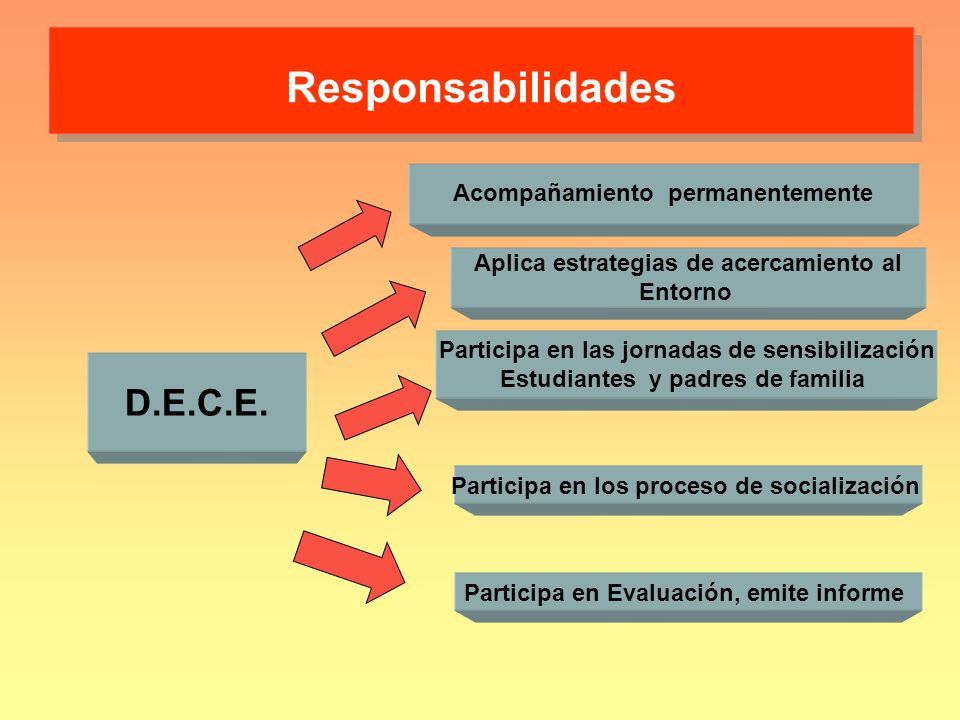 Responsabilidades

D.E.C.E.

Acompañamiento permanentemente

Aplica estrategias de acercamiento al Entorno

Participa en las jornadas de sensibilización Estudiantes y padres de familia

Participa en los proceso de socialización

Participa en Evaluación, emite informe